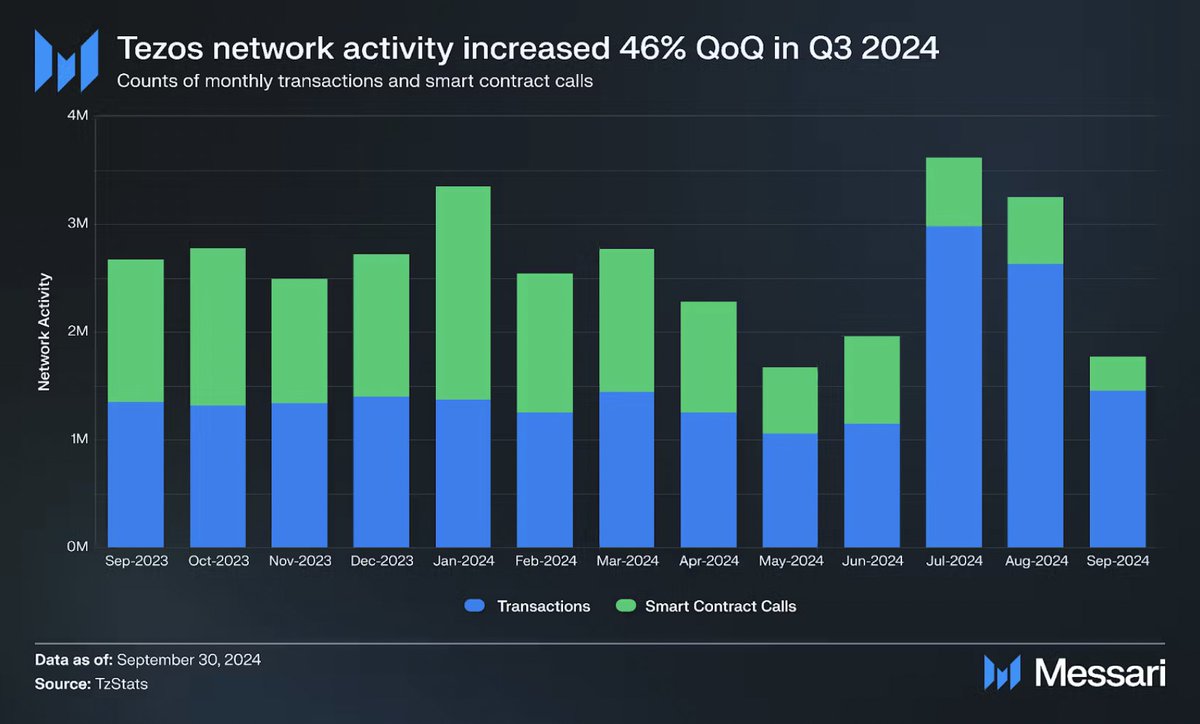 Tezos network activity increased 46% QoQ in Q3 2024
Counts of monthly transactions and smart contract calls

4M
3M
2M
1M
0M

Network Activity

Sep-2023 Oct-2023 Nov-2023 Dec-2023 Jan-2024 Feb-2024 Mar-2024 Apr-2024 May-2024 Jun-2024 Jul-2024 Aug-2024 Sep-2024

Transactions Smart Contract Calls

Data as of: September 30, 2024
Source: TzStats

Messari